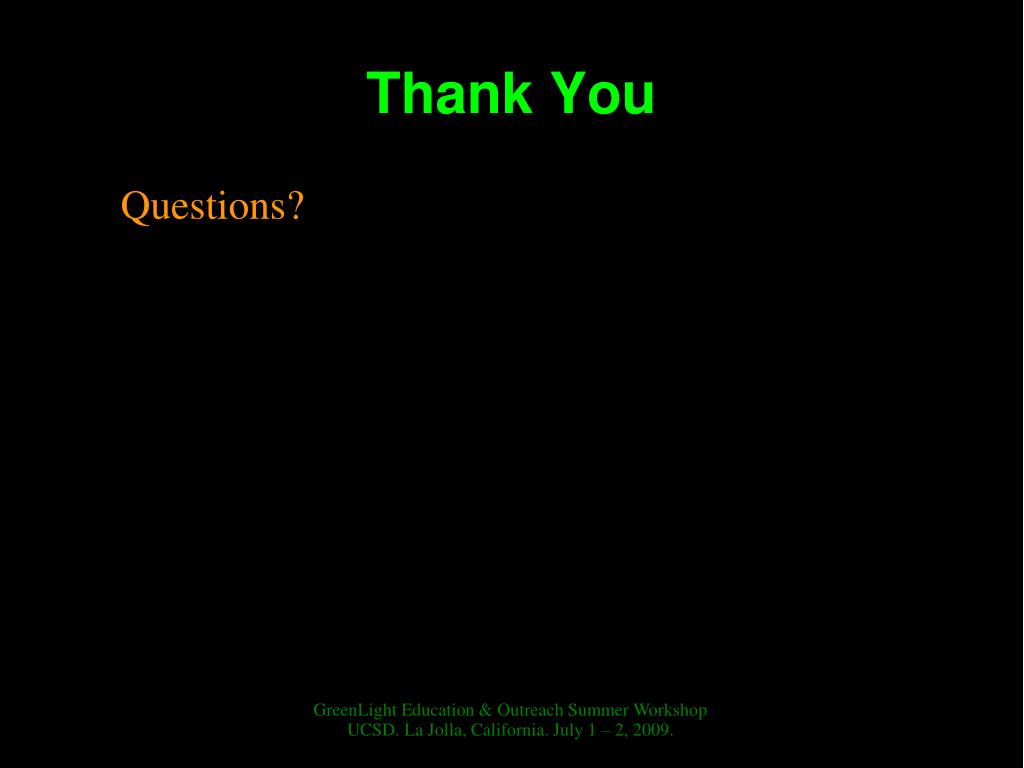 Thank You

Questions?

GreenLight Education & Outreach Summer Workshop
UCSD. La Jolla, California. July 1 – 2, 2009.